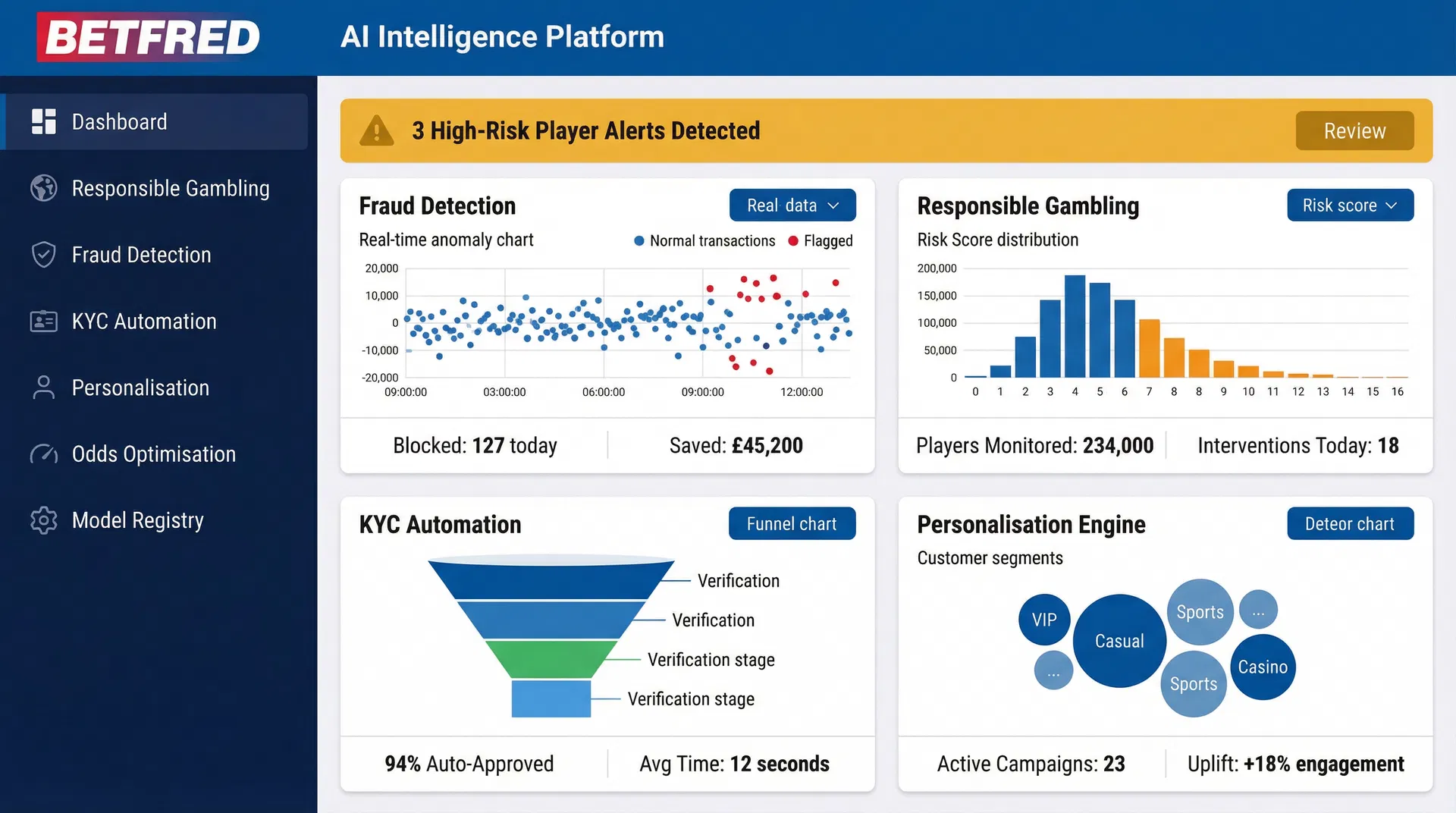 BETFRED

AI Intelligence Platform

Dashboard

Responsible Gambling

Fraud Detection

KYC Automation

Personalisation

Odds Optimisation

Model Registry

3 High-Risk Player Alerts Detected

Review

Fraud Detection

Real data

Real-time anomaly chart

Normal transactions Flagged

20,000
10,000
0
-10,000
-20,000

09:00:00 03:00:00 06:00:00 09:00:00 12:00:00

Blocked: 127 today

Saved: £45,200

Responsible Gambling

Risk score

Risk Score distribution

200,000
150,000
100,000
50,000
0

0 1 2 3 4 5 6 7 8 8 9 10 11 12 13 14 15 16

Players Monitored: 234,000

Interventions Today: 18

KYC Automation

Funnel chart

Verification

Verification

Verification stage

Verification stage

94% Auto-Approved

Avg Time: 12 seconds

Personalisation Engine

Deteor chart

Customer segments

VIP

Casual

Sports

...

...

Sports

Casino

Active Campaigns: 23

Uplift: +18% engagement